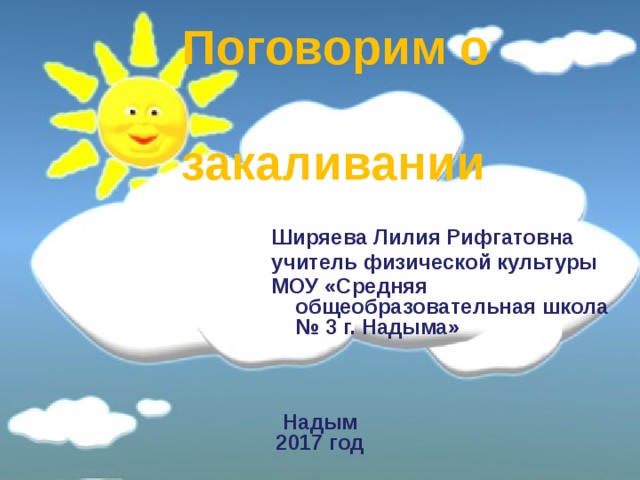 Поговорим о

закаливании

Ширяева Лилия Рифгатовна
учитель физической культуры
МОУ «Средняя общеобразовательная школа № 3 г. Надыма»

Надым
2017 год